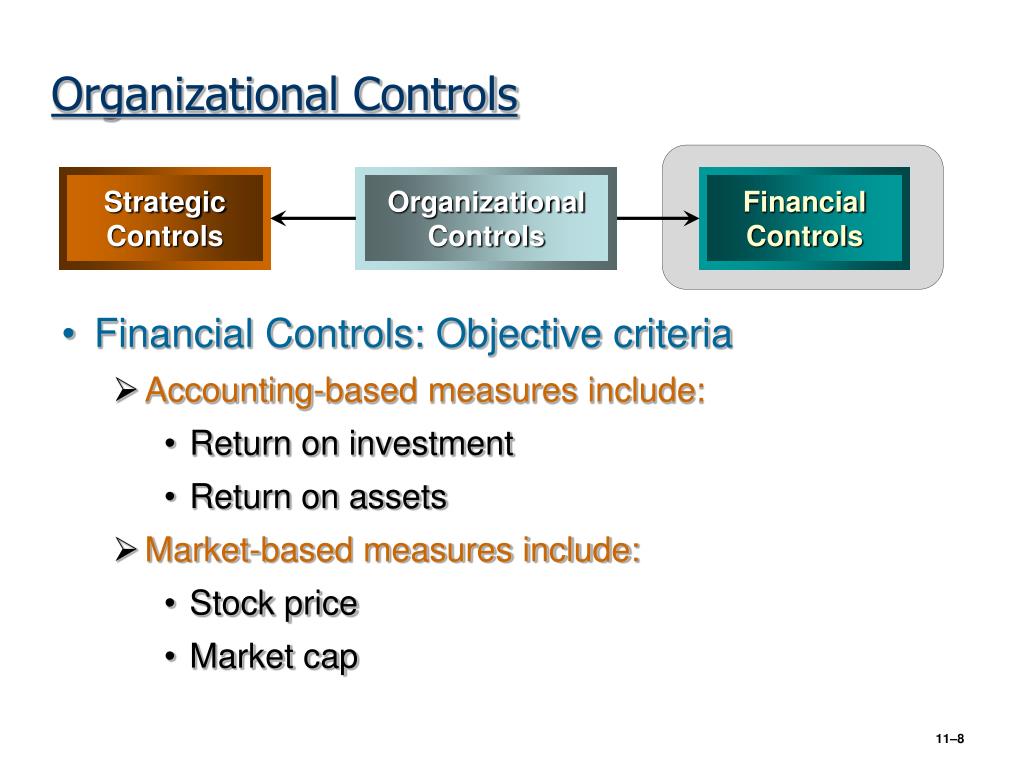 Organizational Controls

Strategic Controls

Organizational Controls

Financial Controls

• Financial Controls: Objective criteria

➢ Accounting-based measures include:

• Return on investment

• Return on assets

➢ Market-based measures include:

• Stock price

• Market cap

11–8